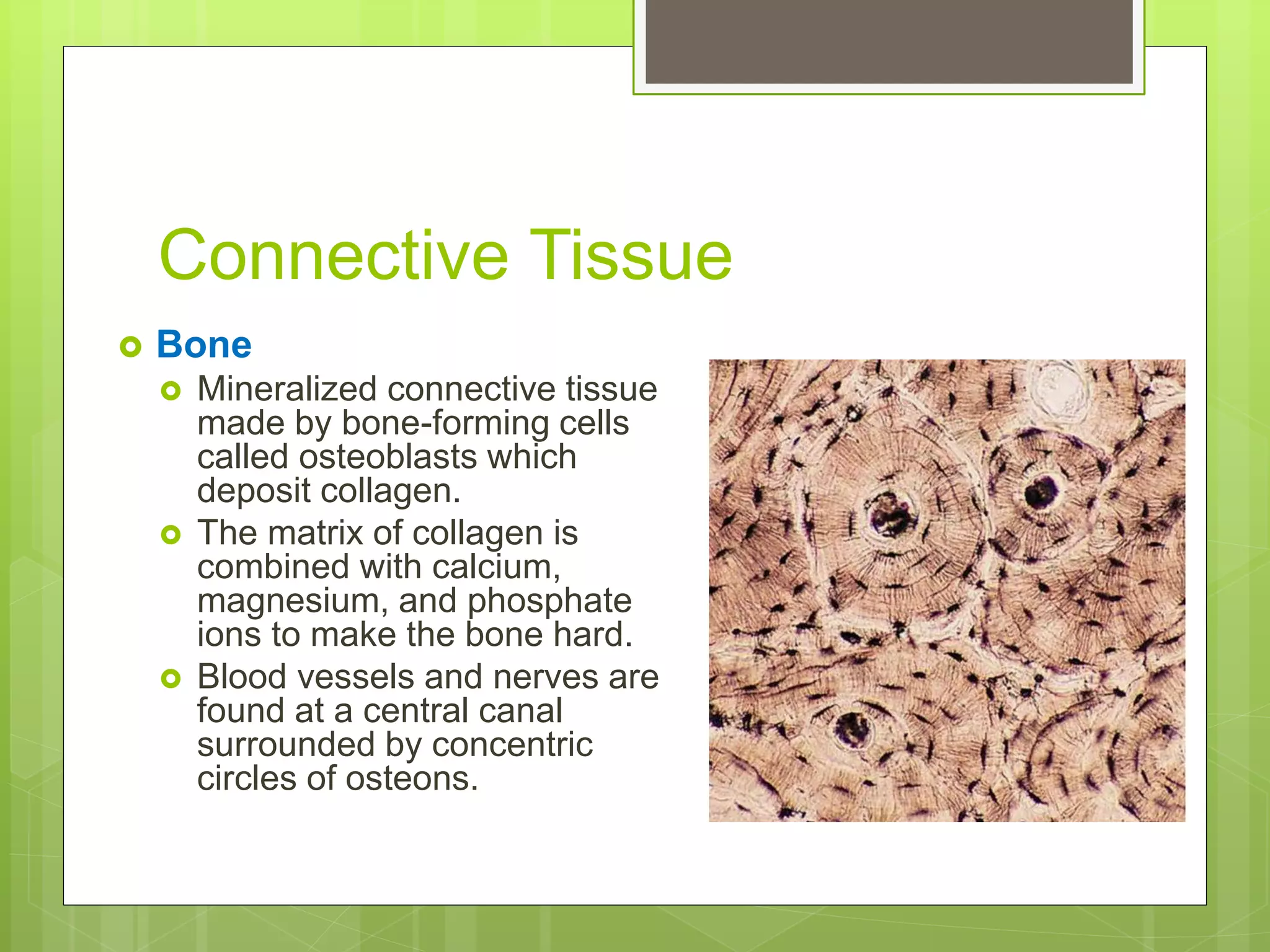 Connective Tissue

Bone

Mineralized connective tissue made by bone-forming cells called osteoblasts which deposit collagen.

The matrix of collagen is combined with calcium, magnesium, and phosphate ions to make the bone hard.

Blood vessels and nerves are found at a central canal surrounded by concentric circles of osteons.